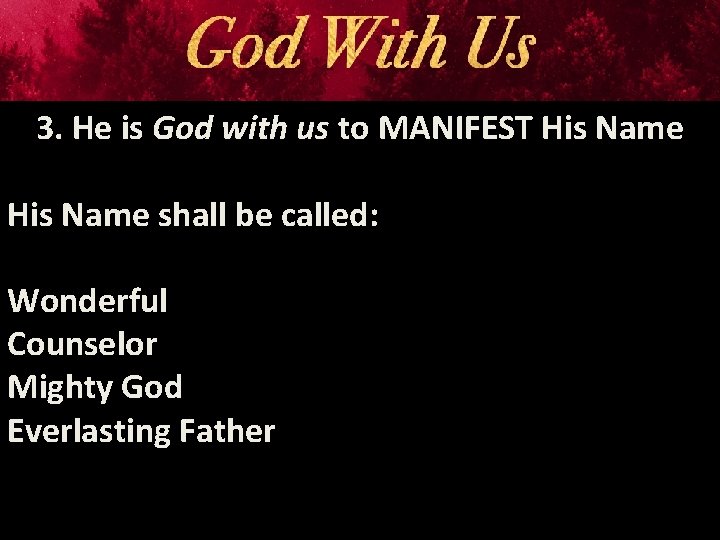 God With Us

3. He is God with us to MANIFEST His Name

His Name shall be called:

Wonderful
Counselor
Mighty God
Everlasting Father